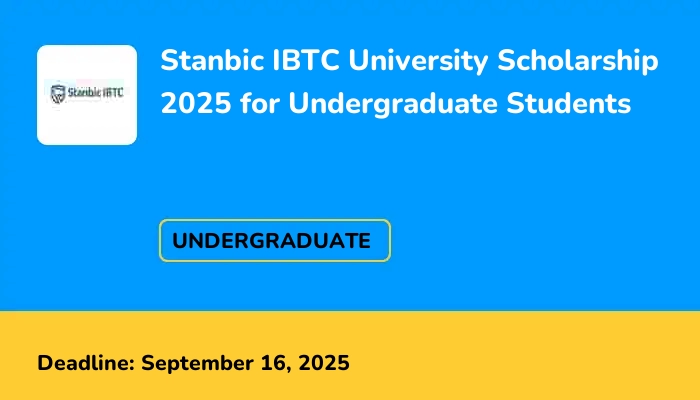 Stanbic IBTC

Stanbic IBTC University Scholarship 2025 for Undergraduate Students

UNDERGRADUATE

Deadline: September 16, 2025